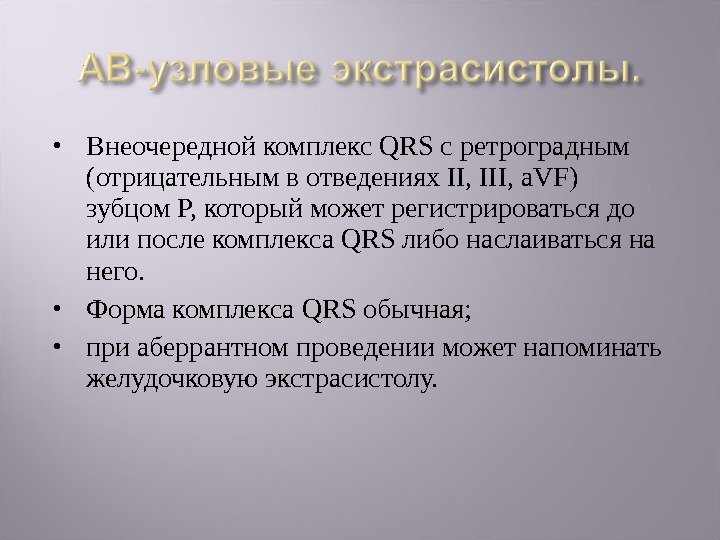 АВ-узловые экстрасистолы.

• Внеочередной комплекс QRS с ретроградным (отрицательным в отведениях II, III, aVF) зубцом P, который может регистрироваться до или после комплекса QRS либо наслаиваться на него.

• Форма комплекса QRS обычная;

• при аберрантном проведении может напоминать желудочковую экстрасистолу.